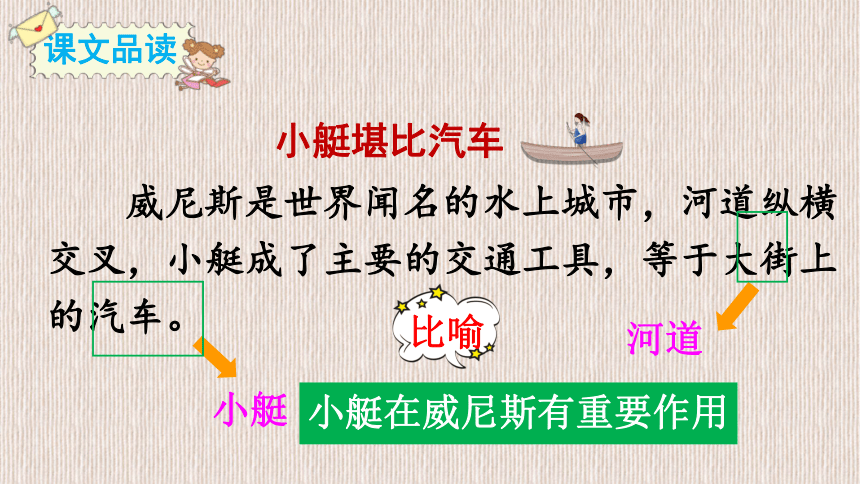 课文品读

小艇堪比汽车

威尼斯是世界闻名的水上城市，河道纵横交叉，小艇成了主要的交通工具，等于大街上的汽车。

比喻

河道

小艇

小艇在威尼斯有重要作用